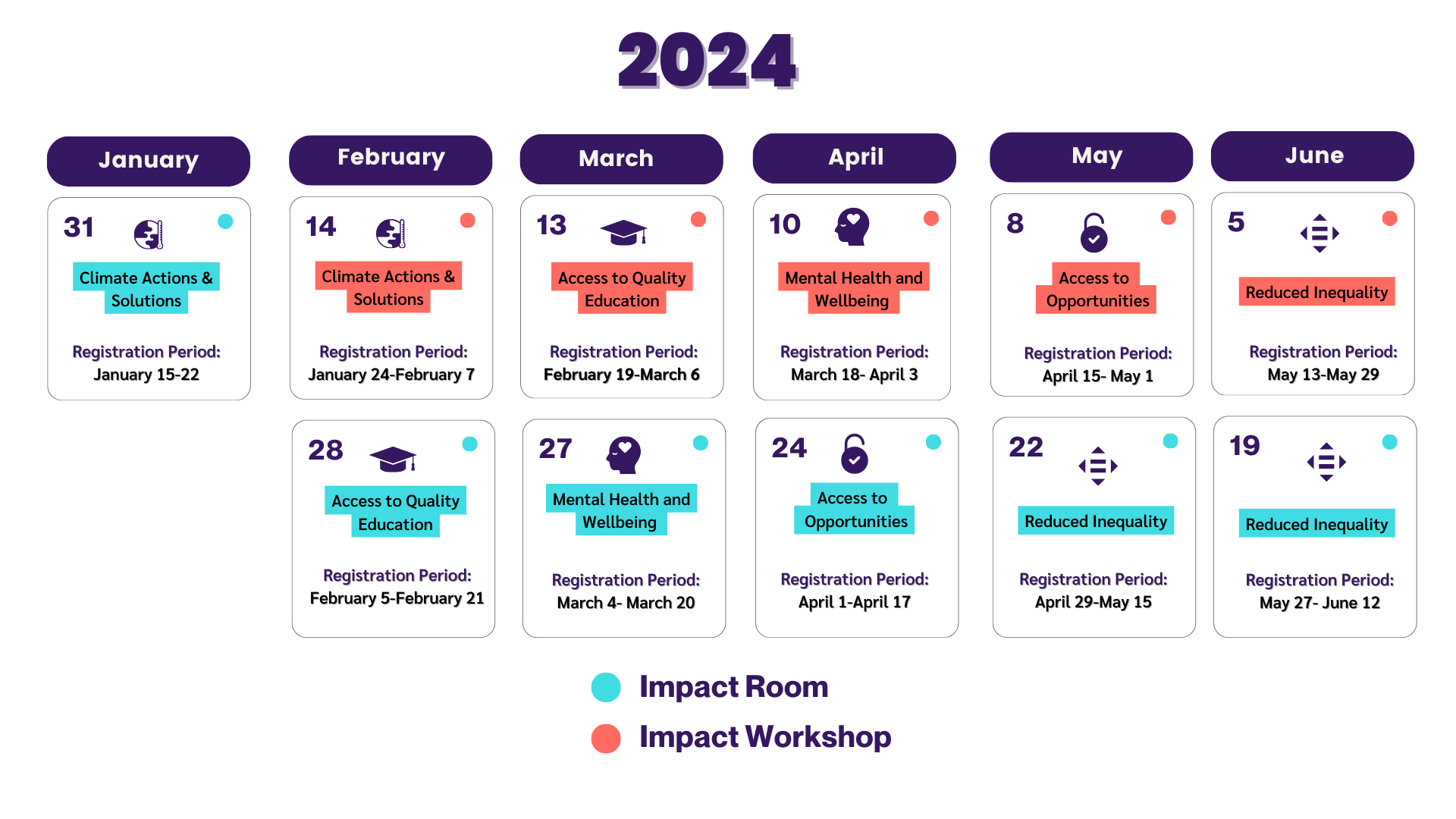 2024

January

31

Climate Actions & Solutions

Registration Period:
January 15-22

February

14

Climate Actions & Solutions

Registration Period:
January 24-February 7

28

Access to Quality Education

Registration Period:
February 5-February 21

March

13

Access to Quality Education

Registration Period:
February 19-March 6

27

Mental Health and Wellbeing

Registration Period:
March 4- March 20

April

10

Mental Health and Wellbeing

Registration Period:
March 18- April 3

24

Access to Opportunities

Registration Period:
April 1-April 17

May

8

Access to Opportunities

Registration Period:
April 15- May 1

22

Reduced Inequality

Registration Period:
April 29-May 15

June

5

Reduced Inequality

Registration Period:
May 13-May 29

19

Reduced Inequality

Registration Period:
May 27- June 12

Impact Room
Impact Workshop